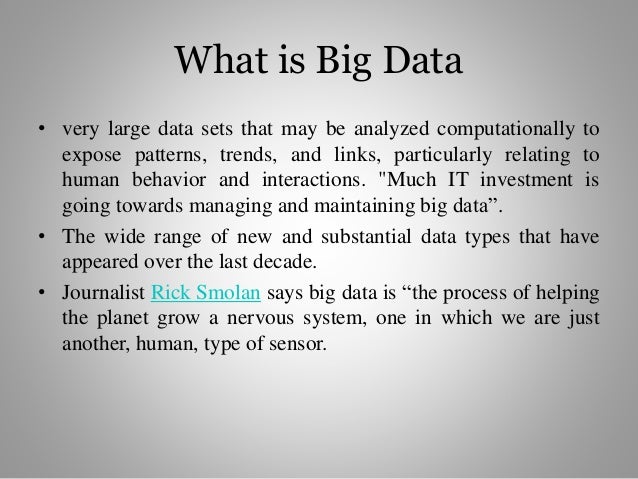 What is Big Data

• very large data sets that may be analyzed computationally to expose patterns, trends, and links, particularly relating to human behavior and interactions. "Much IT investment is going towards managing and maintaining big data”.

• The wide range of new and substantial data types that have appeared over the last decade.

• Journalist Rick Smolan says big data is “the process of helping the planet grow a nervous system, one in which we are just another, human, type of sensor.